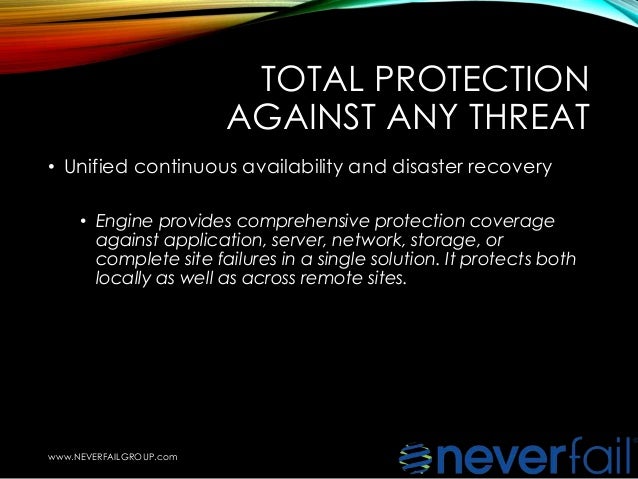 TOTAL PROTECTION AGAINST ANY THREAT

• Unified continuous availability and disaster recovery

• Engine provides comprehensive protection coverage against application, server, network, storage, or complete site failures in a single solution. It protects both locally as well as across remote sites.

www.NEVERFAILGROUP.com

neverfail